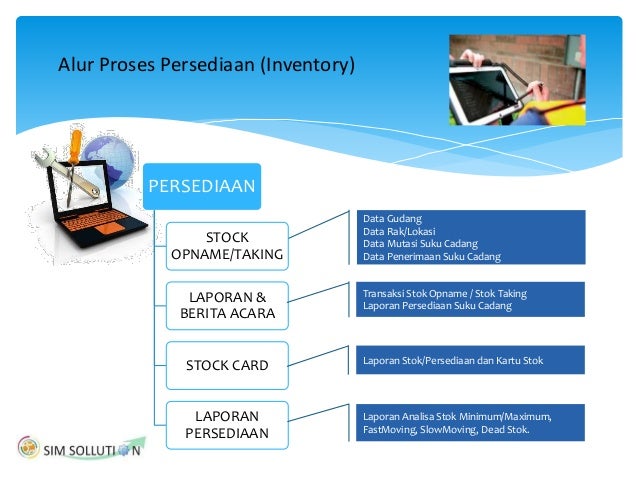 Alur Proses Persediaan (Inventory)

PERSEDIAAN

STOCK OPNAME/TAKING

Data Gudang
Data Rak/Lokasi
Data Mutasi Suku Cadang
Data Penerimaan Suku Cadang

LAPORAN & BERITA ACARA

Transaksi Stok Opname / Stok Taking
Laporan Persediaan Suku Cadang

STOCK CARD

Laporan Stok/Persediaan dan Kartu Stok

LAPORAN PERSEDIAAN

Laporan Analisa Stok Minimum/Maximum, FastMoving, SlowMoving, Dead Stok.

SIM SOLLUTION